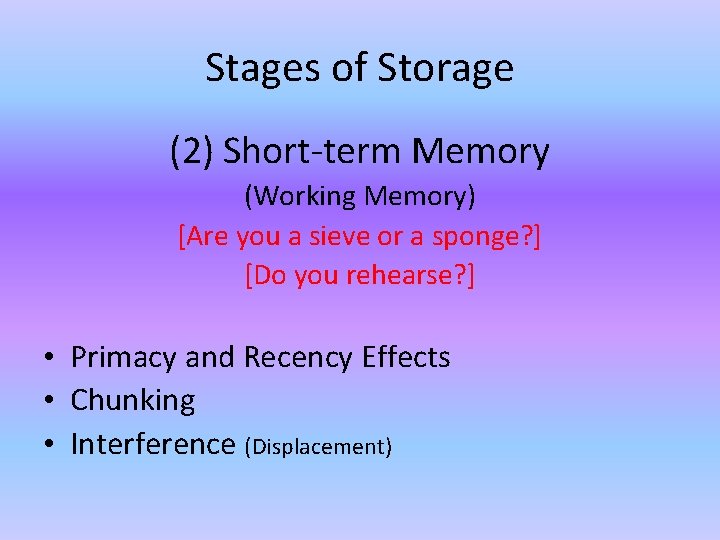 Stages of Storage

(2) Short-term Memory
(Working Memory)
[Are you a sieve or a sponge?]
[Do you rehearse?]

• Primacy and Recency Effects
• Chunking
• Interference (Displacement)